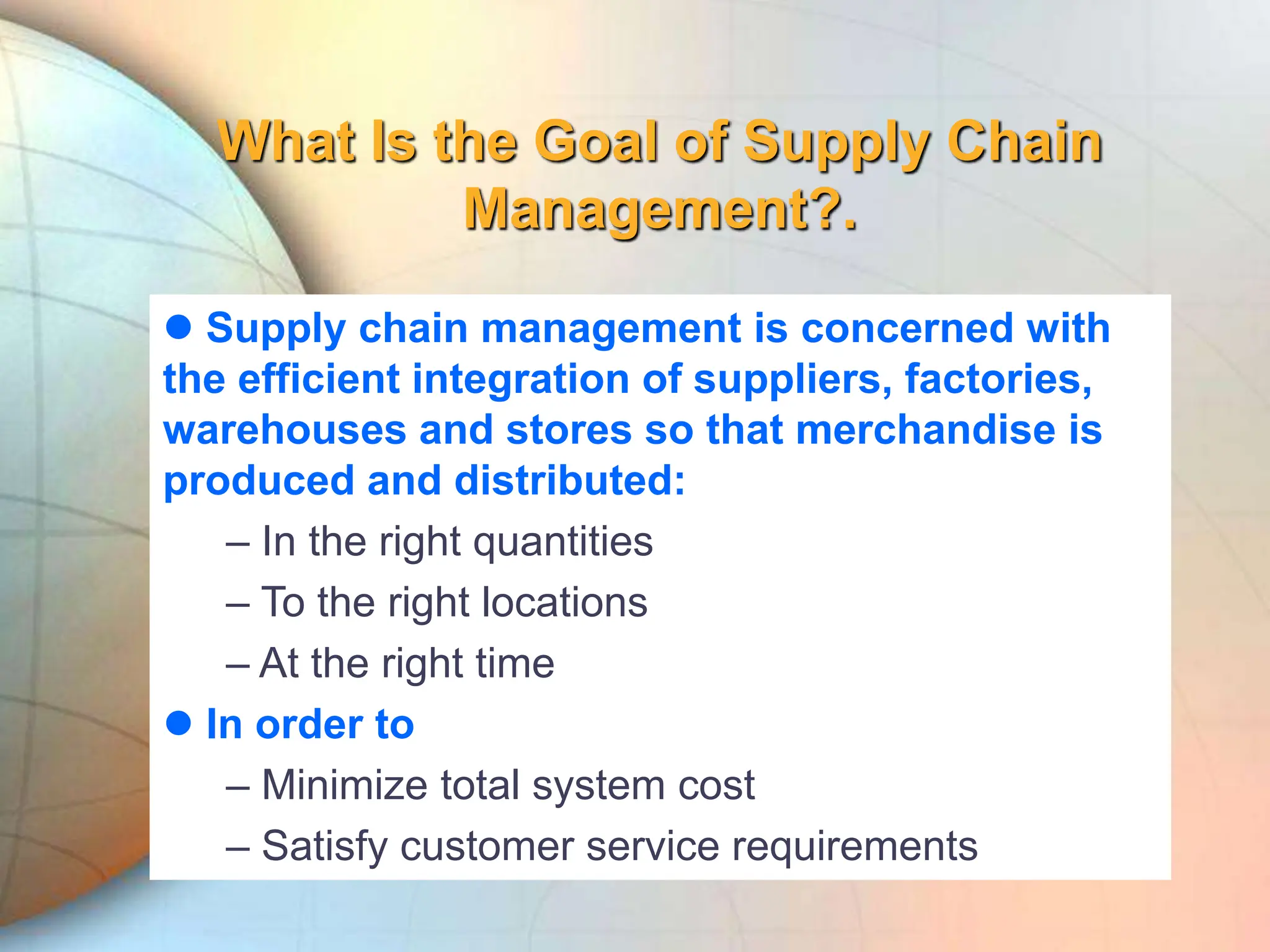 What Is the Goal of Supply Chain Management?.

● Supply chain management is concerned with the efficient integration of suppliers, factories, warehouses and stores so that merchandise is produced and distributed:

– In the right quantities

– To the right locations

– At the right time

● In order to

– Minimize total system cost

– Satisfy customer service requirements